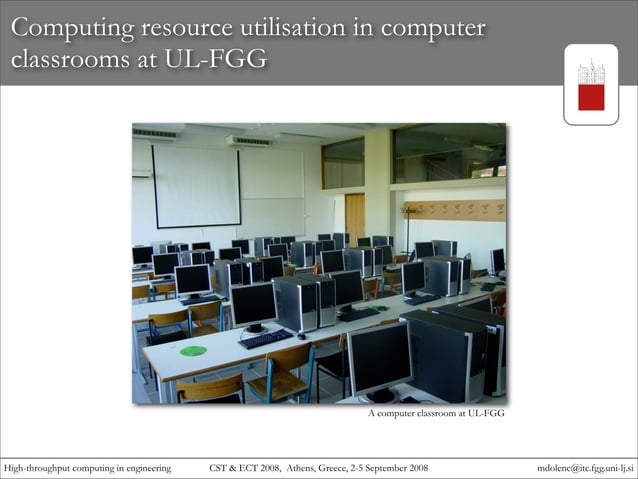 Computing resource utilisation in computer classrooms at UL-FGG

A computer classroom at UL-FGG

High-throughput computing in engineering

CST & ECT 2008, Athens, Greece, 2-5 September 2008

mdolenc@itc.fgg.uni-lj.si